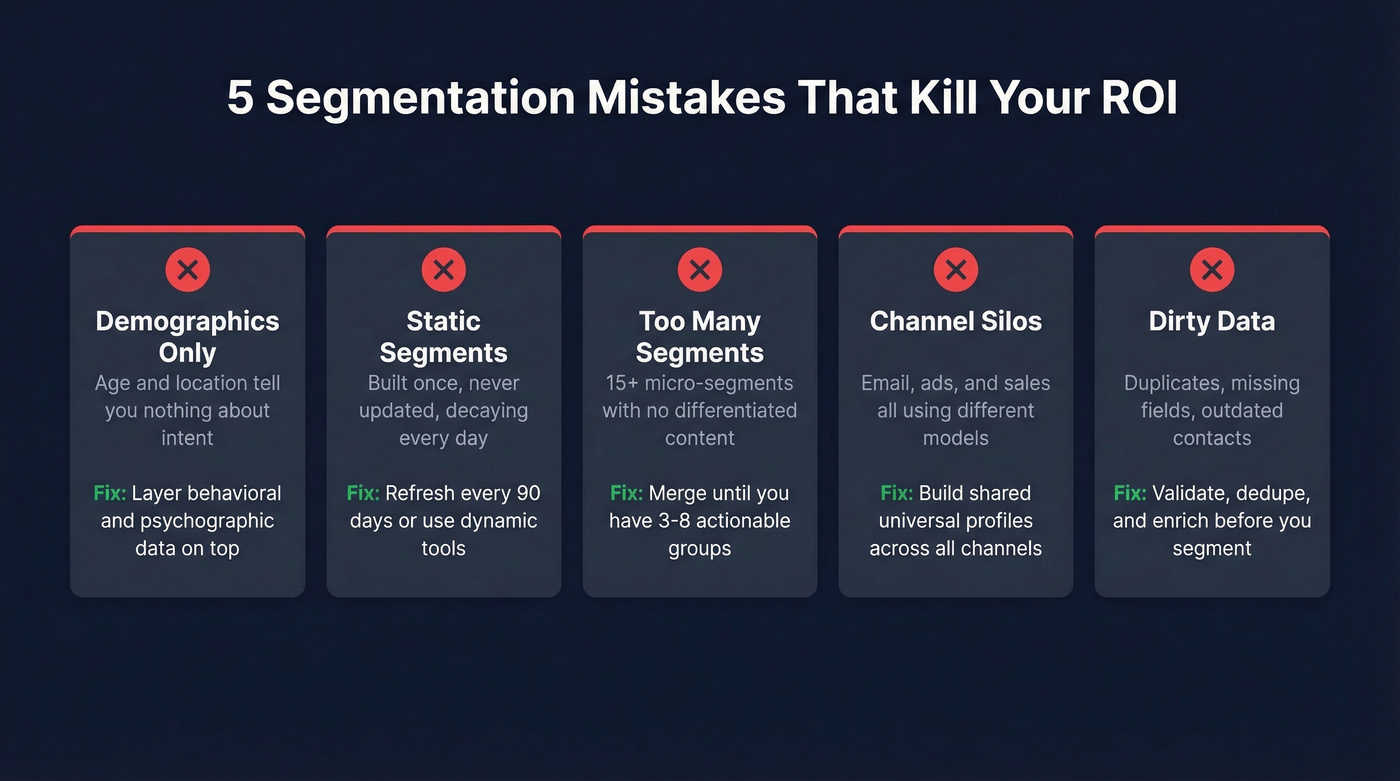 5 Segmentation Mistakes That Kill Your ROI

Demographics Only
Age and location tell you nothing about intent

Fix: Layer behavioral and psychographic data on top

Static Segments
Built once, never updated, decaying every day

Fix: Refresh every 90 days or use dynamic tools

Too Many Segments
15+ micro-segments with no differentiated content

Fix: Merge until you have 3-8 actionable groups

Channel Silos
Email, ads, and sales all using different models

Fix: Build shared universal profiles across all channels

Dirty Data
Duplicates, missing fields, outdated contacts

Fix: Validate, dedupe, and enrich before you segment